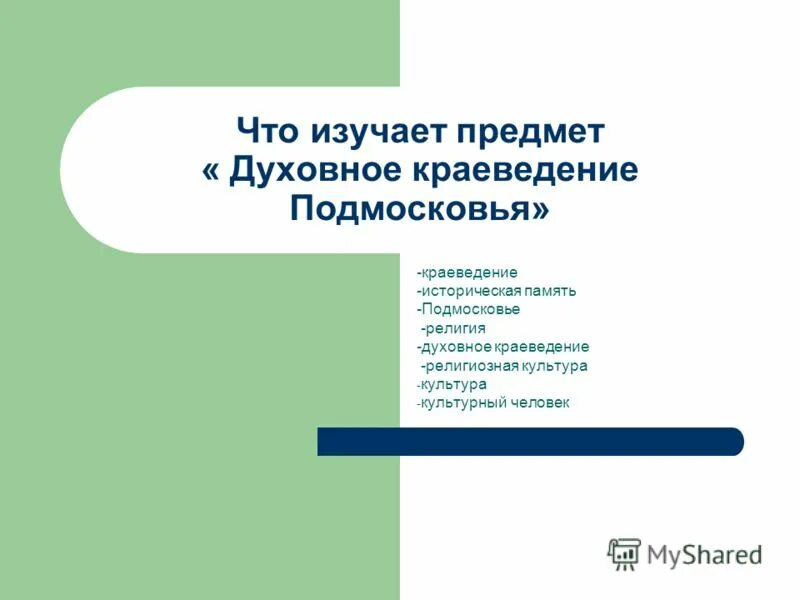 Что изучает предмет « Духовное краеведение Подмосковья»

-краеведение
-историческая память
-Подмосковье
-религия
-духовное краеведение
-религиозная культура
-культура
-культурный человек

MyShared